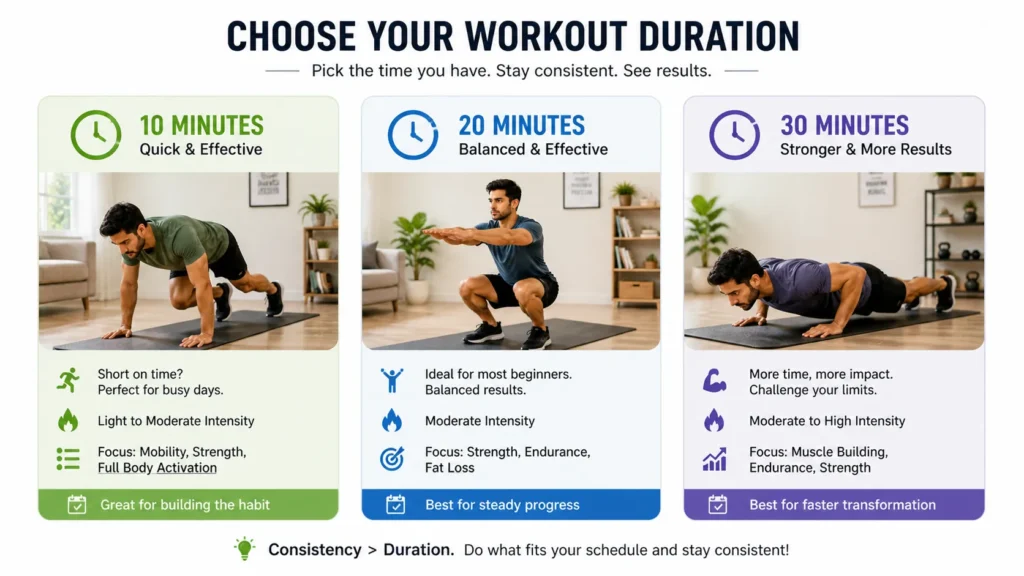 CHOOSE YOUR WORKOUT DURATION

Pick the time you have. Stay consistent. See results.

10 MINUTES
Quick & Effective

Short on time? Perfect for busy days.

Light to Moderate Intensity

Focus: Mobility, Strength, Full Body Activation

Great for building the habit

20 MINUTES
Balanced & Effective

Ideal for most beginners. Balanced results.

Moderate Intensity

Focus: Strength, Endurance, Fat Loss

Best for steady progress

30 MINUTES
Stronger & More Results

More time, more impact. Challenge your limits.

Moderate to High Intensity

Focus: Muscle Building, Endurance, Strength

Best for faster transformation

Consistency > Duration. Do what fits your schedule and stay consistent!